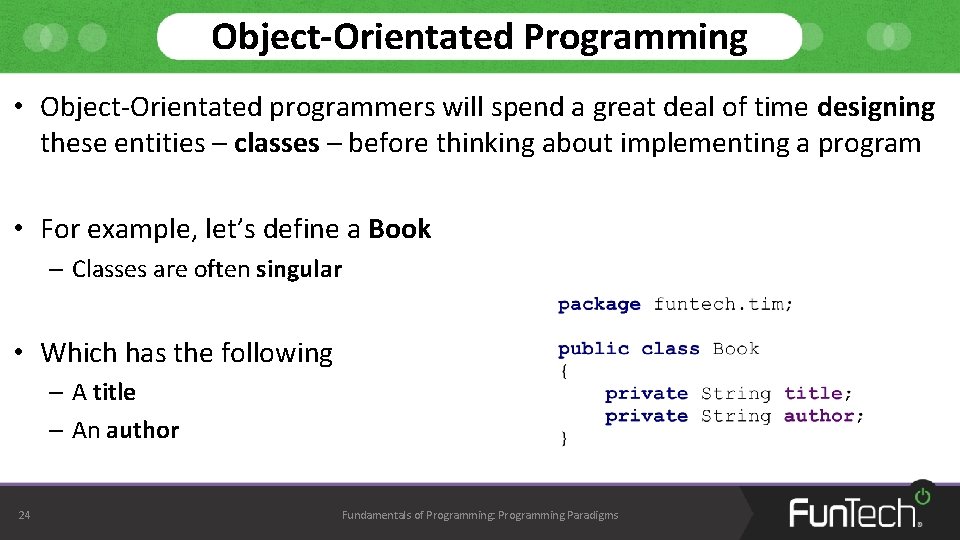 Object-Orientated Programming

• Object-Orientated programmers will spend a great deal of time designing these entities – classes – before thinking about implementing a program

• For example, let's define a Book
– Classes are often singular

• Which has the following
– A title
– An author

package funtech.tim;

public class Book
{
    private String title;
    private String author;
}

24

Fundamentals of Programming: Programming Paradigms

FunTech